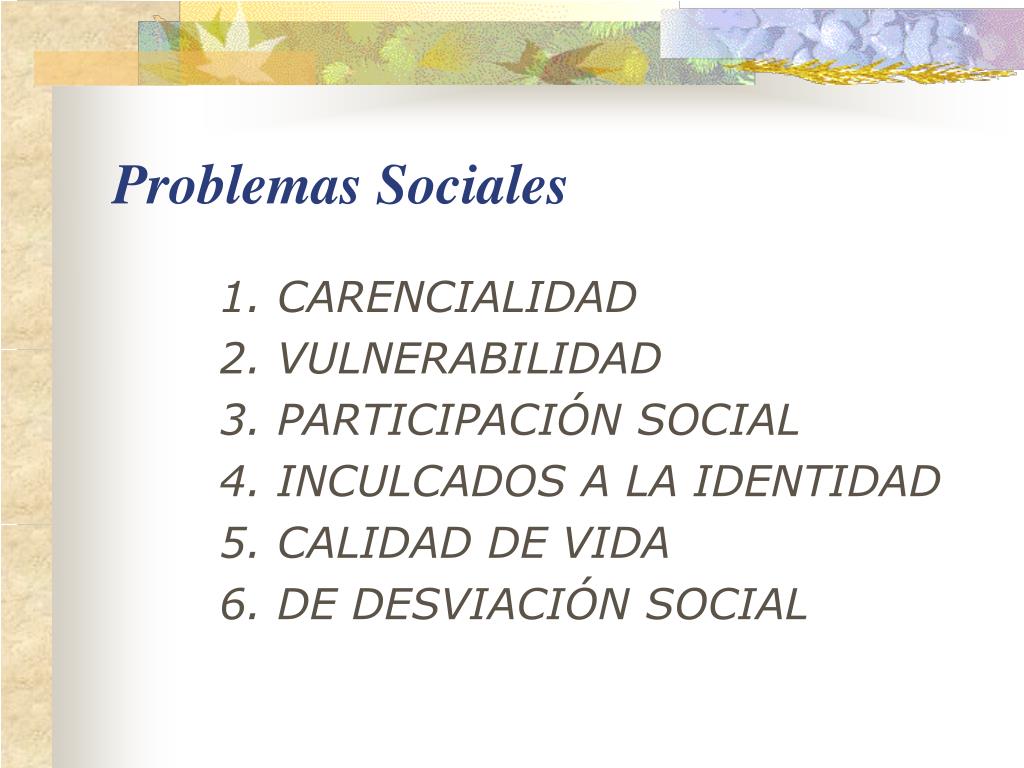 Problemas Sociales

1. CARENCIALIDAD
2. VULNERABILIDAD
3. PARTICIPACIÓN SOCIAL
4. INCULCADOS A LA IDENTIDAD
5. CALIDAD DE VIDA
6. DE DESVIACIÓN SOCIAL